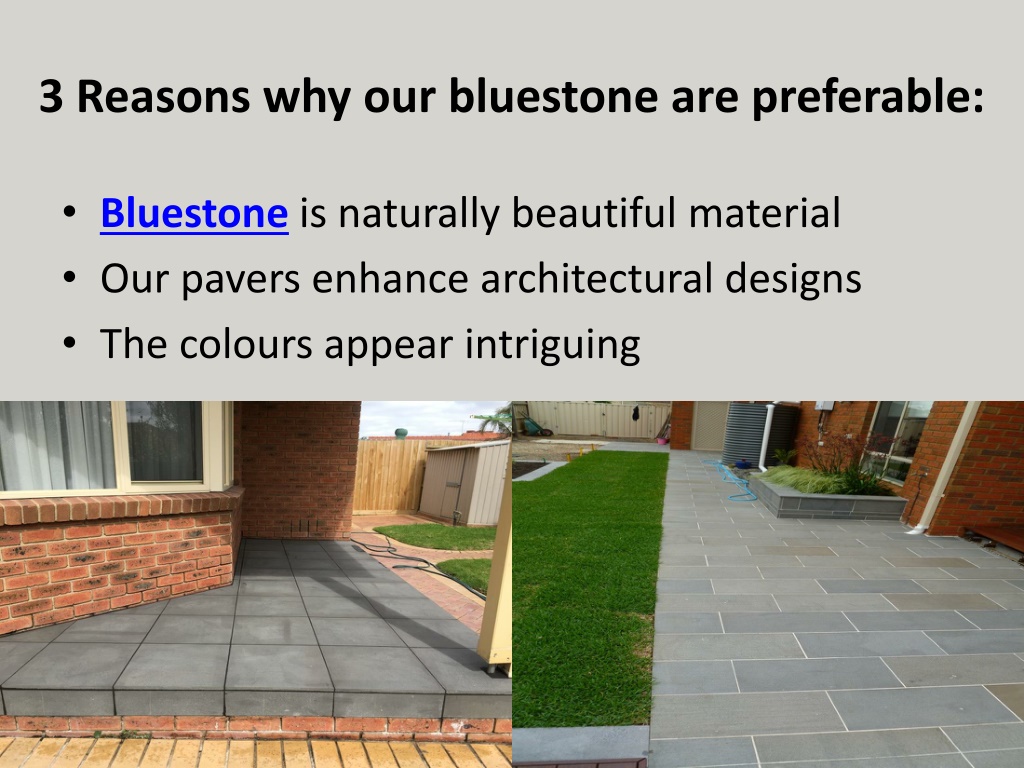 3 Reasons why our bluestone are preferable:

• Bluestone is naturally beautiful material
• Our pavers enhance architectural designs
• The colours appear intriguing